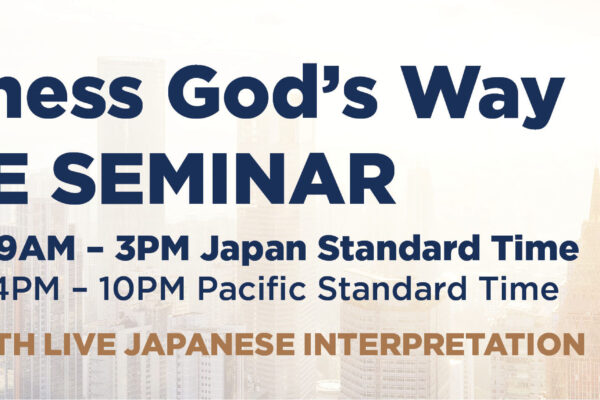 ness God's Way
E SEMINAR
9AM – 3PM Japan Standard Time
4PM – 10PM Pacific Standard Time
TH LIVE JAPANESE INTERPRETATION